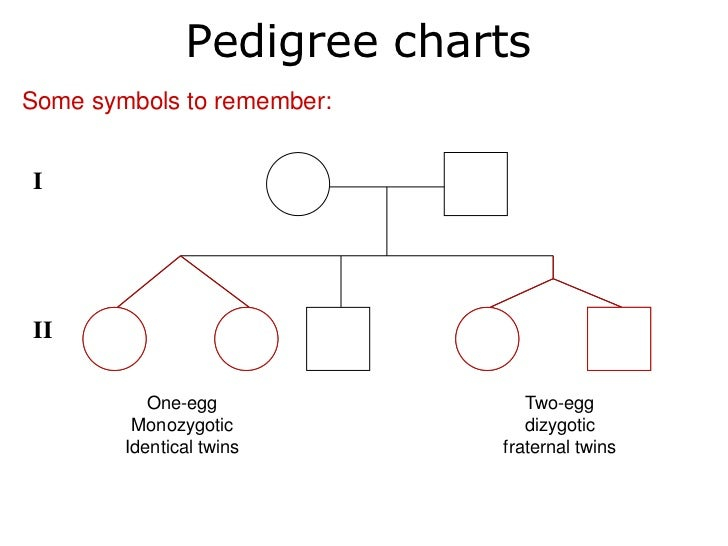 Pedigree charts

Some symbols to remember:

I

II

One-egg
Monozygotic
Identical twins

Two-egg
dizygotic
fraternal twins